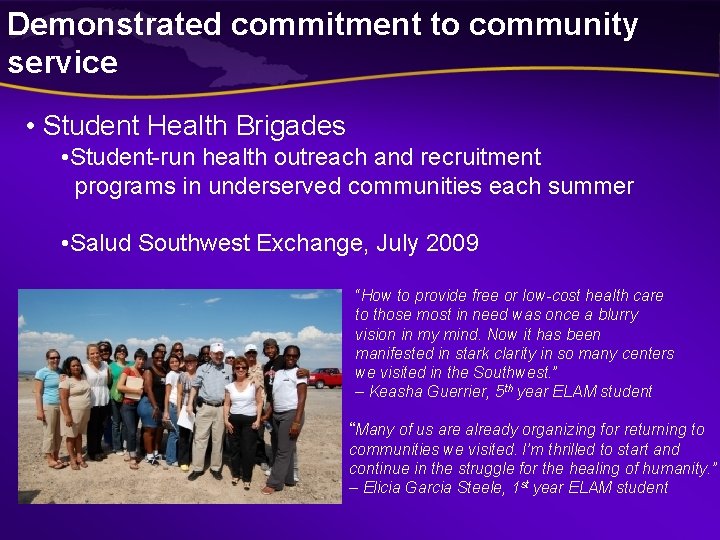 Demonstrated commitment to community service

• Student Health Brigades

•Student-run health outreach and recruitment programs in underserved communities each summer

•Salud Southwest Exchange, July 2009

"How to provide free or low-cost health care to those most in need was once a blurry vision in my mind. Now it has been manifested in stark clarity in so many centers we visited in the Southwest."
– Keasha Guerrier, 5$^{th}$ year ELAM student

"Many of us are already organizing for returning to communities we visited. I'm thrilled to start and continue in the struggle for the healing of humanity."
– Elicia Garcia Steele, 1$^{st}$ year ELAM student